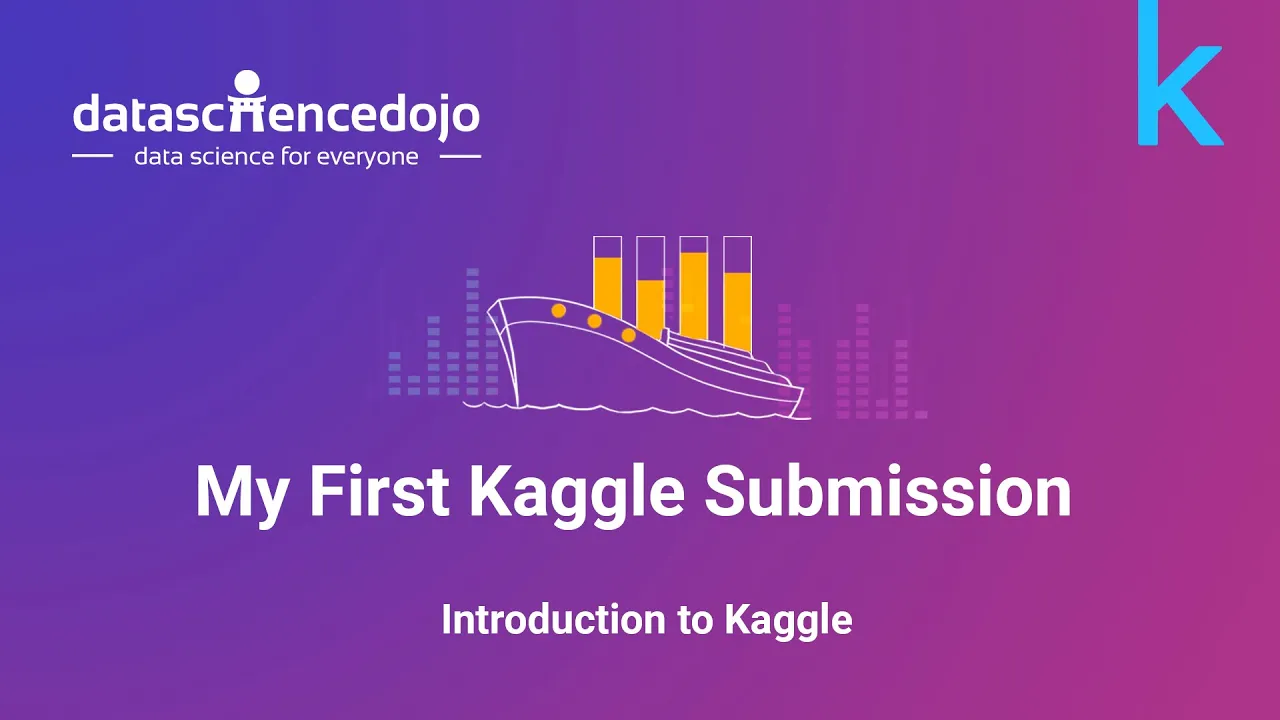 datasciencedojo
data science for everyone

k

My First Kaggle Submission

Introduction to Kaggle